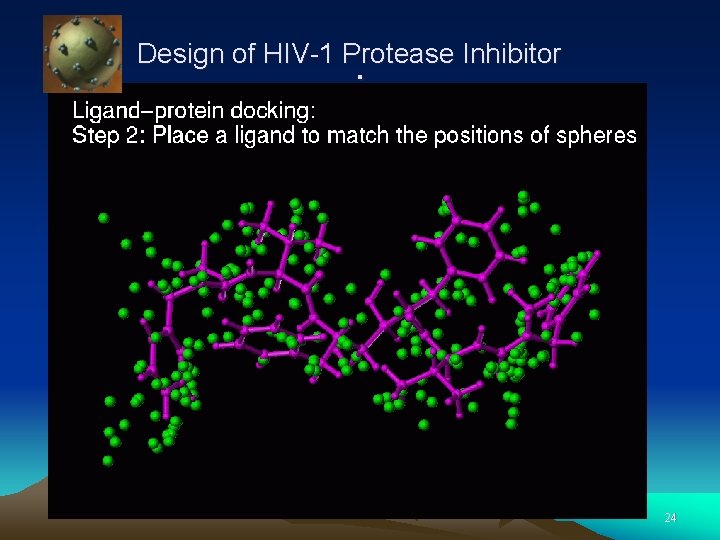 Design of HIV-1 Protease Inhibitor

Ligand–protein docking:
Step 2: Place a ligand to match the positions of spheres

24